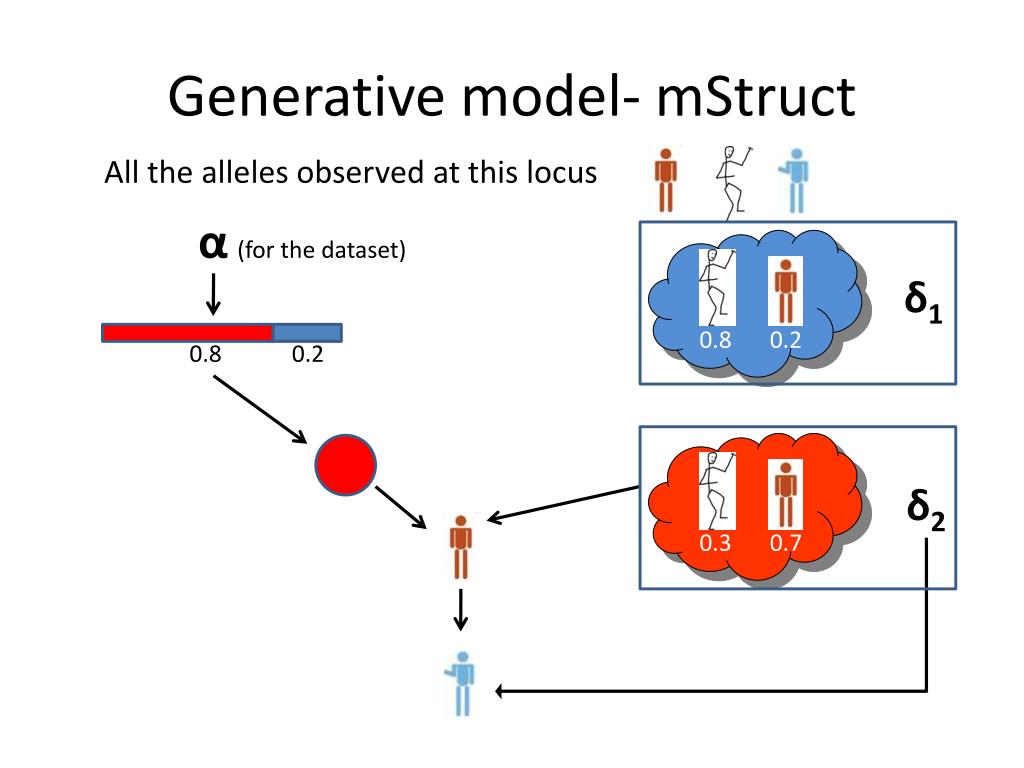 Generative model- mStruct

All the alleles observed at this locus

$\alpha$ (for the dataset)

0.8

0.2

0.8

0.2

$\delta_1$

0.3

0.7

$\delta_2$